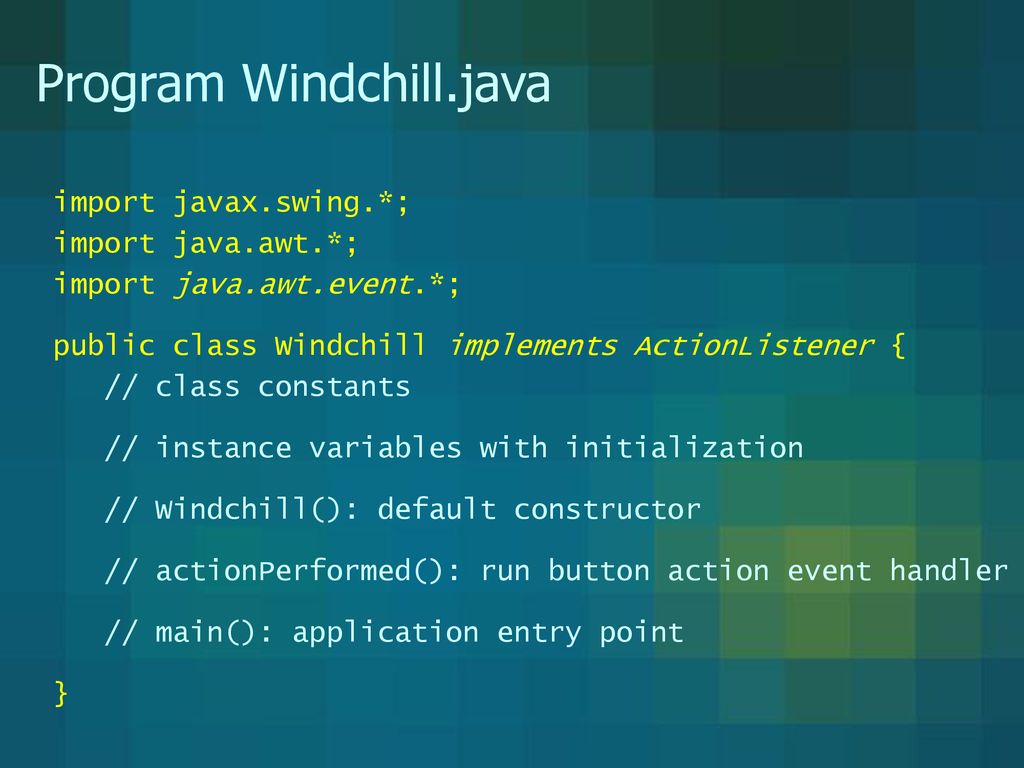 Program Windchill.java

import javax.swing.*;
import java.awt.*;
import java.awt.event.*;

public class Windchill implements ActionListener {
// class constants

// instance variables with initialization

// Windchill(): default constructor

// actionPerformed(): run button action event handler

// main(): application entry point

}